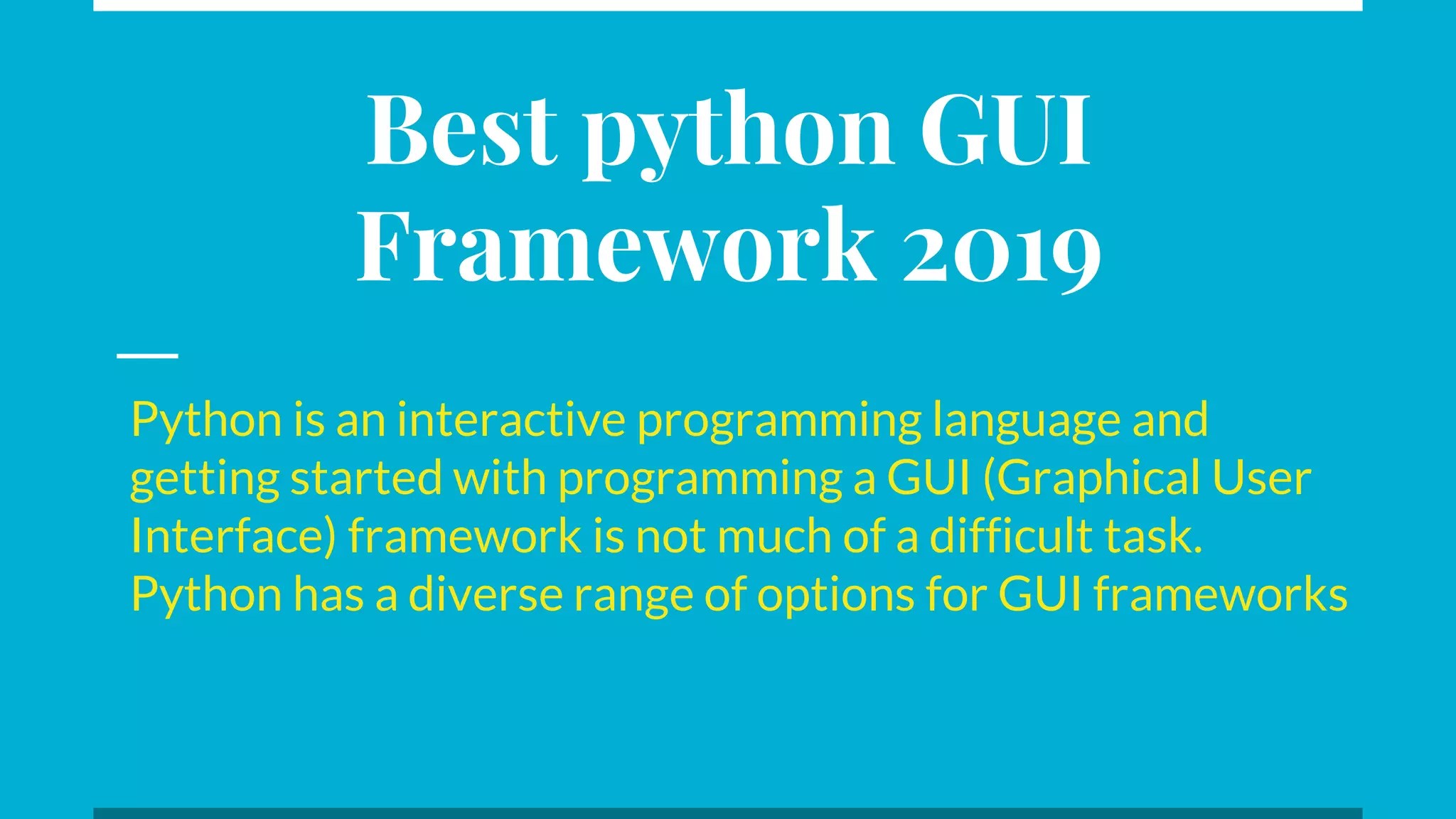 Best python GUI Framework 2019

Python is an interactive programming language and getting started with programming a GUI (Graphical User Interface) framework is not much of a difficult task. Python has a diverse range of options for GUI frameworks